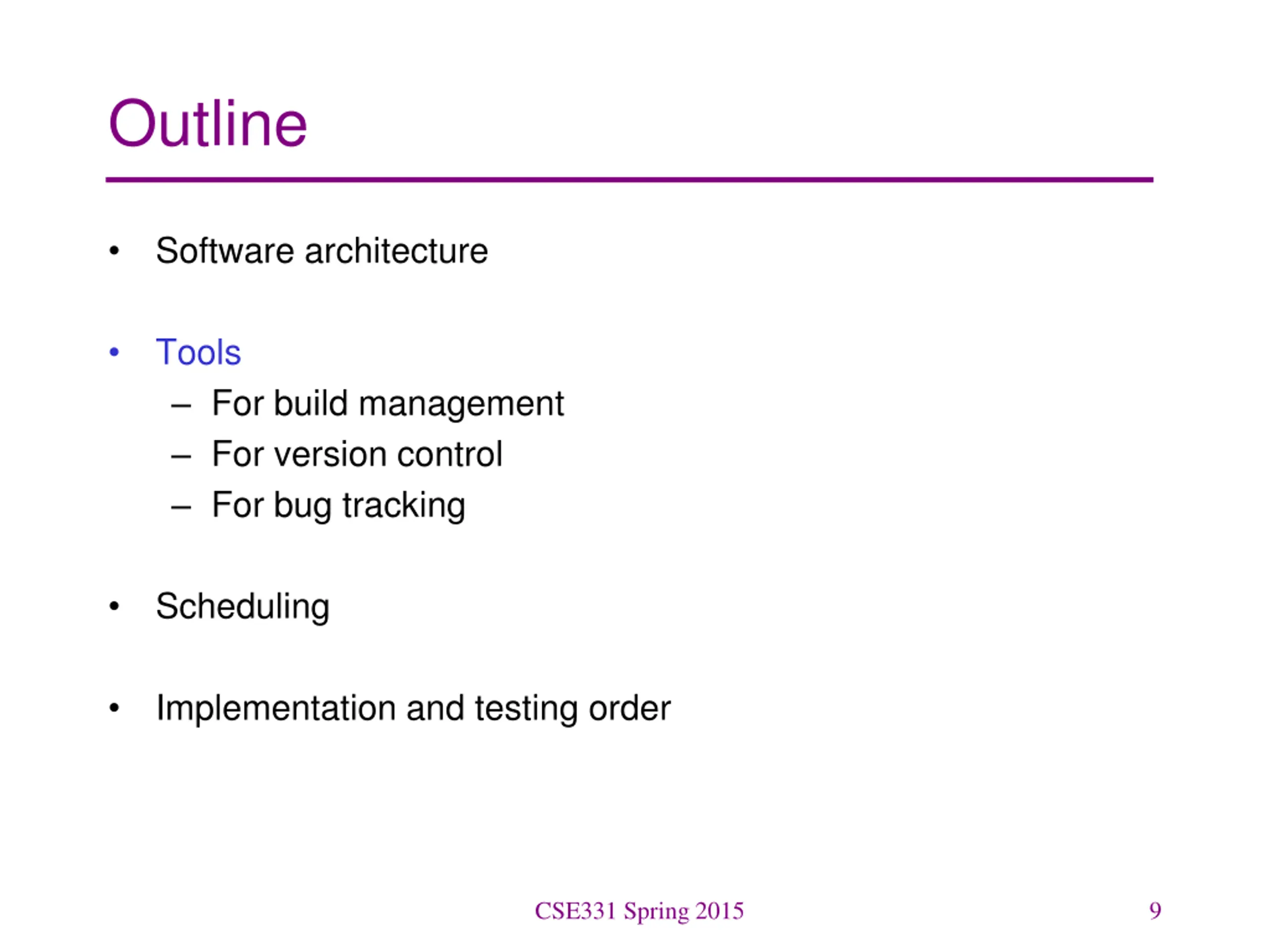 Outline

• Software architecture

• Tools
  – For build management
  – For version control
  – For bug tracking

• Scheduling

• Implementation and testing order

CSE331 Spring 2015

9